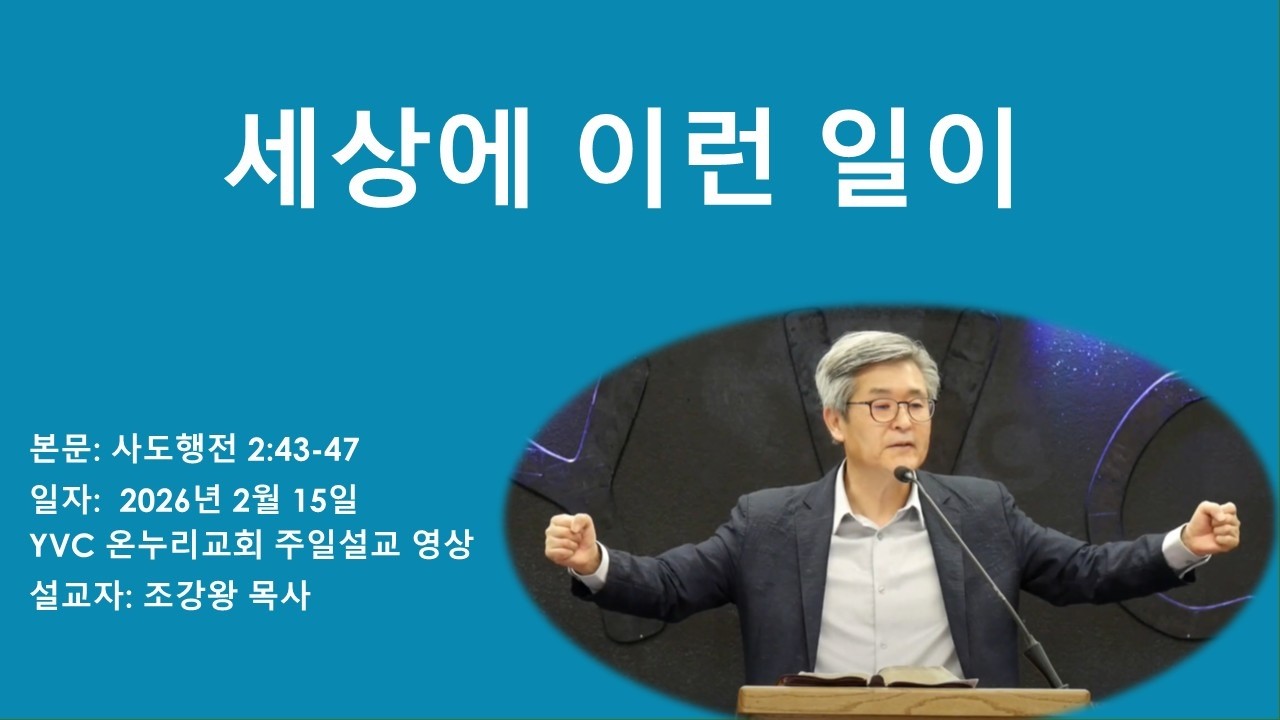 세상에 이런 일이

본문: 사도행전 2:43-47
일자: 2026년 2월 15일
YVC 온누리교회 주일설교 영상
설교자: 조강왕 목사